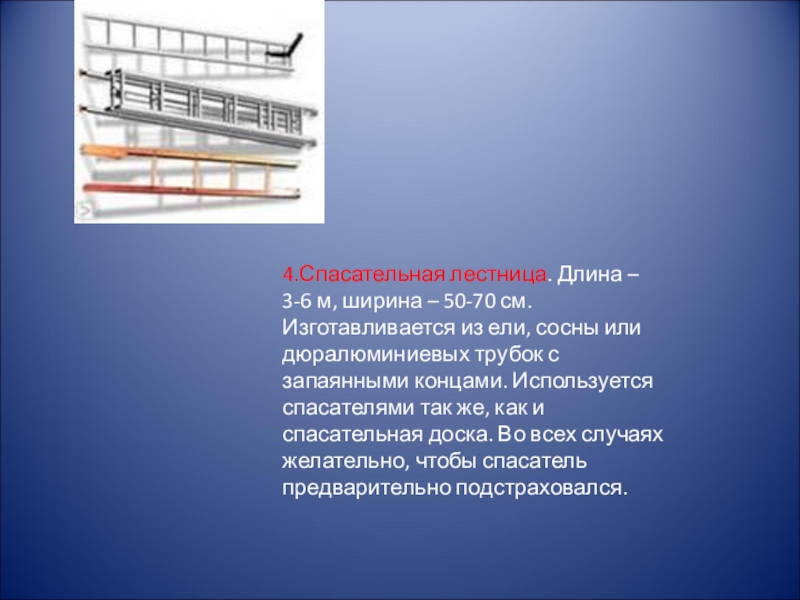 4.Спасательная лестница. Длина – 3-6 м, ширина – 50-70 см. Изготавливается из ели, сосны или дюралюминиевых трубок с запаянными концами. Используется спасателями так же, как и спасательная доска. Во всех случаях желательно, чтобы спасатель предварительно подстраховался.